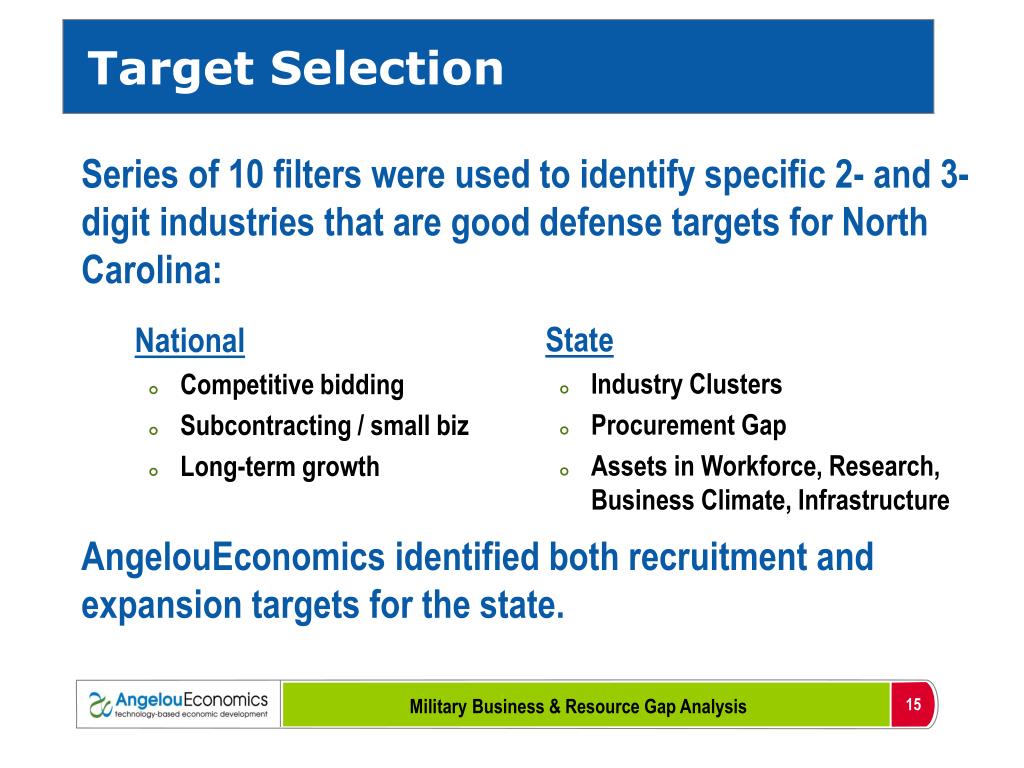 Target Selection

Series of 10 filters were used to identify specific 2- and 3-digit industries that are good defense targets for North Carolina:

National
- Competitive bidding
- Subcontracting / small biz
- Long-term growth

State
- Industry Clusters
- Procurement Gap
- Assets in Workforce, Research, Business Climate, Infrastructure

AngelouEconomics identified both recruitment and expansion targets for the state.

AngelouEconomics
technology-based economic development

Military Business & Resource Gap Analysis

15